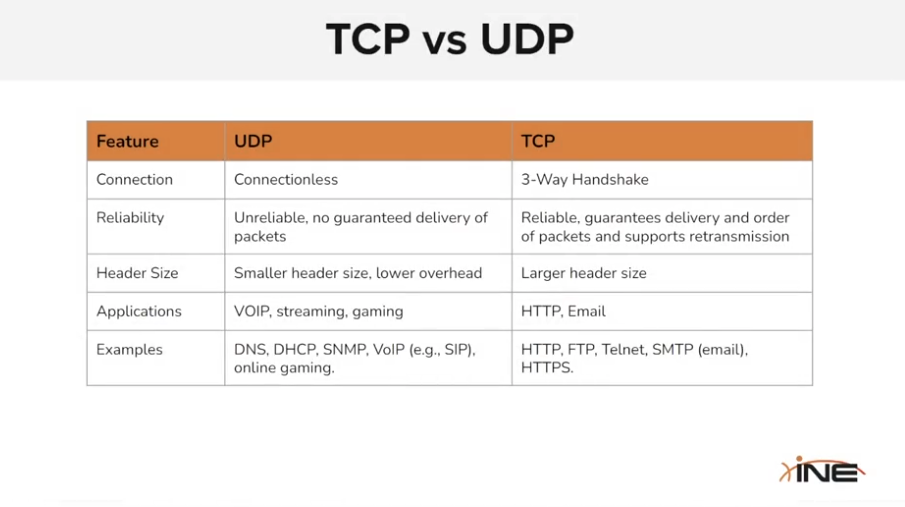 TCP vs UDP

| Feature | UDP | TCP |
|---|---|---|
| Connection | Connectionless | 3-Way Handshake |
| Reliability | Unreliable, no guaranteed delivery of packets | Reliable, guarantees delivery and order of packets and supports retransmission |
| Header Size | Smaller header size, lower overhead | Larger header size |
| Applications | VOIP, streaming, gaming | HTTP, Email |
| Examples | DNS, DHCP, SNMP, VoIP (e.g., SIP), online gaming. | HTTP, FTP, Telnet, SMTP (email), HTTPS. |

INE